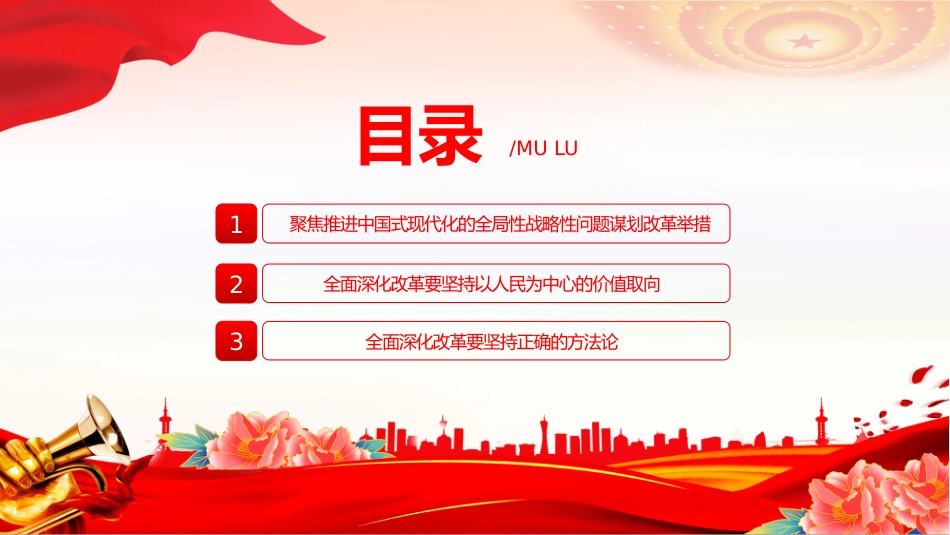 目录 /MU LU

1 聚焦推进中国式现代化的全局性战略性问题谋划改革举措

2 全面深化改革要坚持以人民为中心的价值取向

3 全面深化改革要坚持正确的方法论